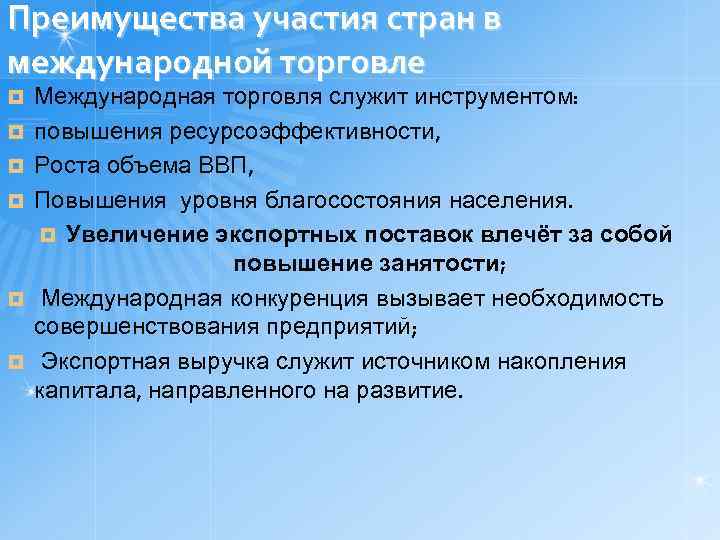 Преимущества участия стран в международной торговле

Международная торговля служит инструментом:

повышения ресурсоэффективности,

Роста объема ВВП,

Повышения уровня благосостояния населения.

Увеличение экспортных поставок влечёт за собой повышение занятости;

Международная конкуренция вызывает необходимость совершенствования предприятий;

Экспортная выручка служит источником накопления капитала, направленного на развитие.